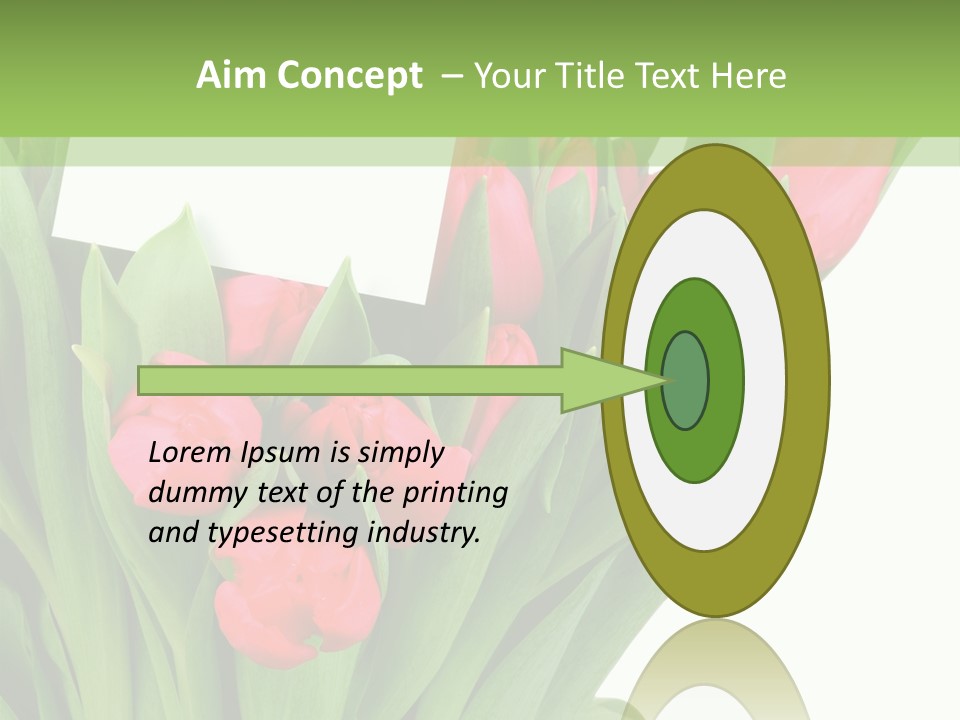 Aim Concept – Your Title Text Here

Lorem Ipsum is simply dummy text of the printing and typesetting industry.